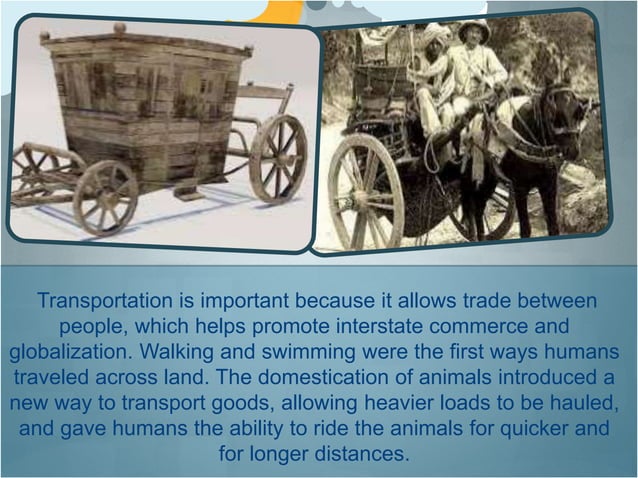 Transportation is important because it allows trade between people, which helps promote interstate commerce and globalization. Walking and swimming were the first ways humans traveled across land. The domestication of animals introduced a new way to transport goods, allowing heavier loads to be hauled, and gave humans the ability to ride the animals for quicker and for longer distances.